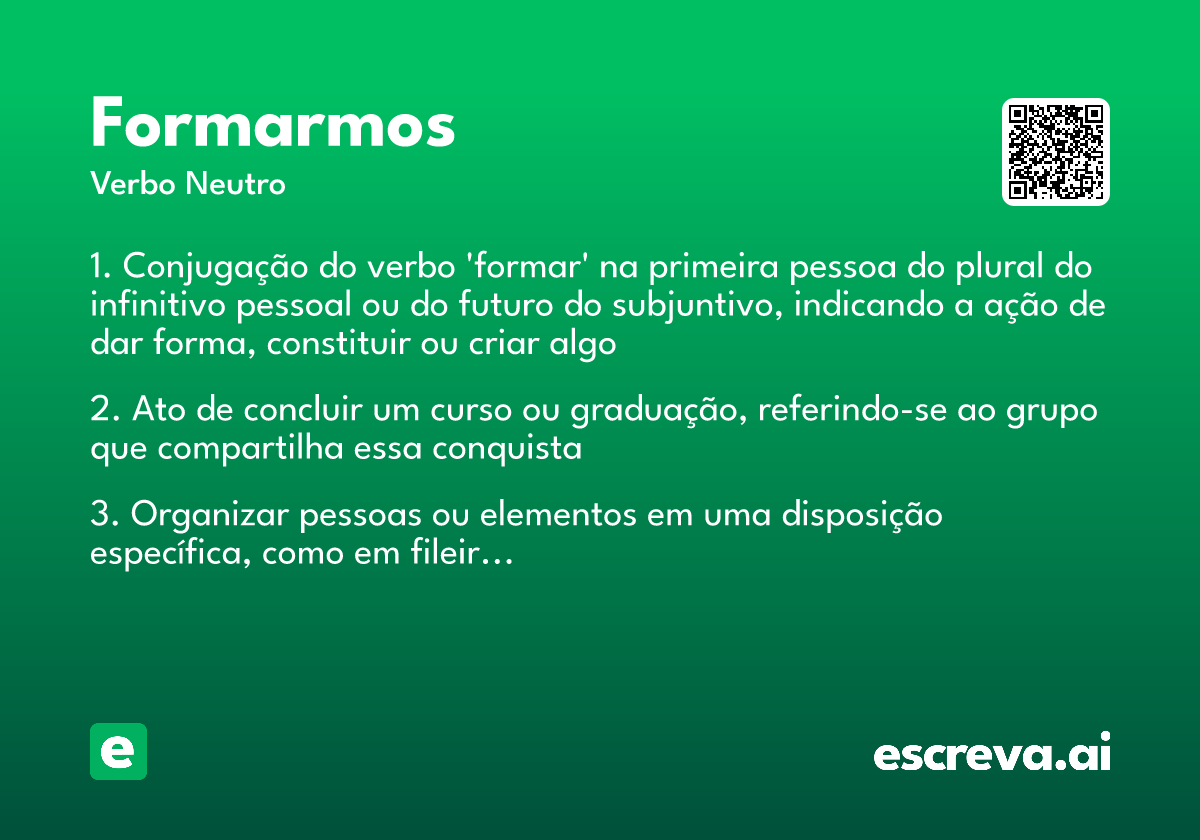 Formarmos
Verbo Neutro

1. Conjugação do verbo 'formar' na primeira pessoa do plural do infinitivo pessoal ou do futuro do subjuntivo, indicando a ação de dar forma, constituir ou criar algo

2. Ato de concluir um curso ou graduação, referindo-se ao grupo que compartilha essa conquista

3. Organizar pessoas ou elementos em uma disposição específica, como em fileir…

e

escreva.ai